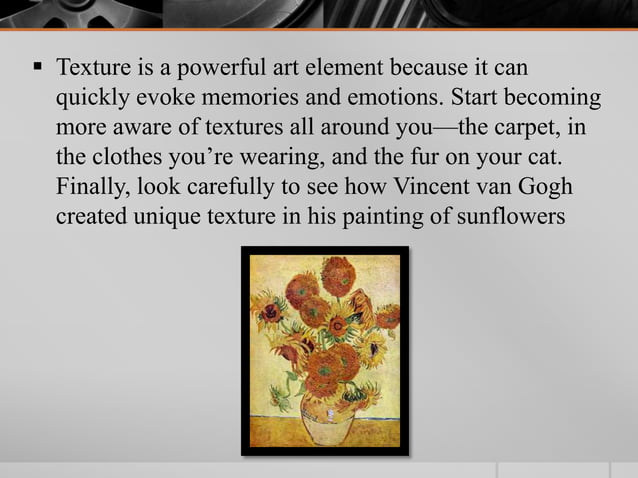 ▪ Texture is a powerful art element because it can quickly evoke memories and emotions. Start becoming more aware of textures all around you—the carpet, in the clothes you're wearing, and the fur on your cat. Finally, look carefully to see how Vincent van Gogh created unique texture in his painting of sunflowers